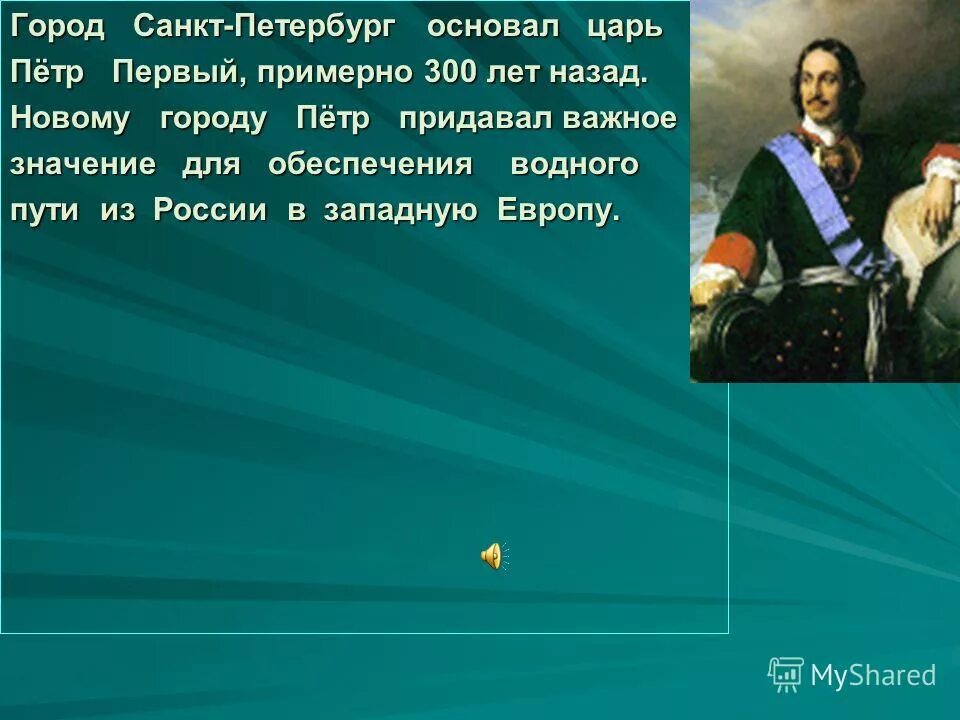 Город Санкт-Петербург основал царь Пётр Первый, примерно 300 лет назад. Новому городу Пётр придавал важное значение для обеспечения водного пути из России в западную Европу.

MyShared